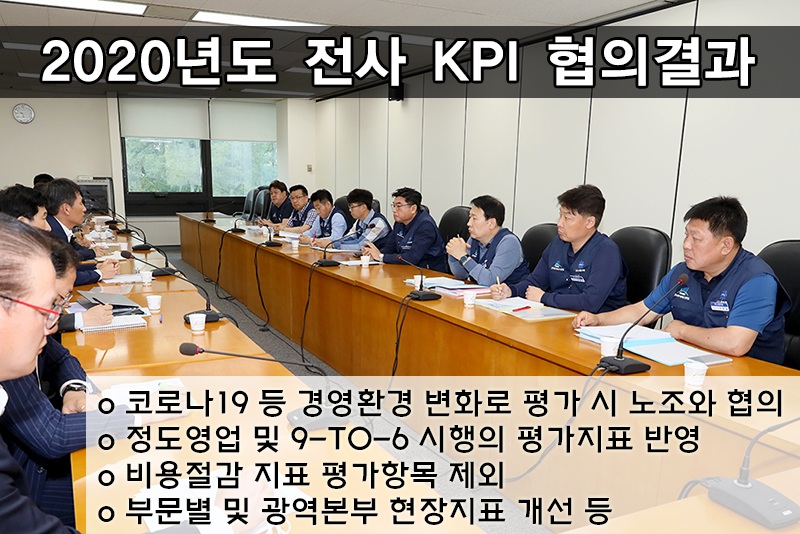 2020년도 전사 KPI 협의결과

o 코로나19 등 경영환경 변화로 평가 시 노조와 협의
o 정도영업 및 9-TO-6 시행의 평가지표 반영
o 비용절감 지표 평가항목 제외
o 부문별 및 광역본부 현장지표 개선 등